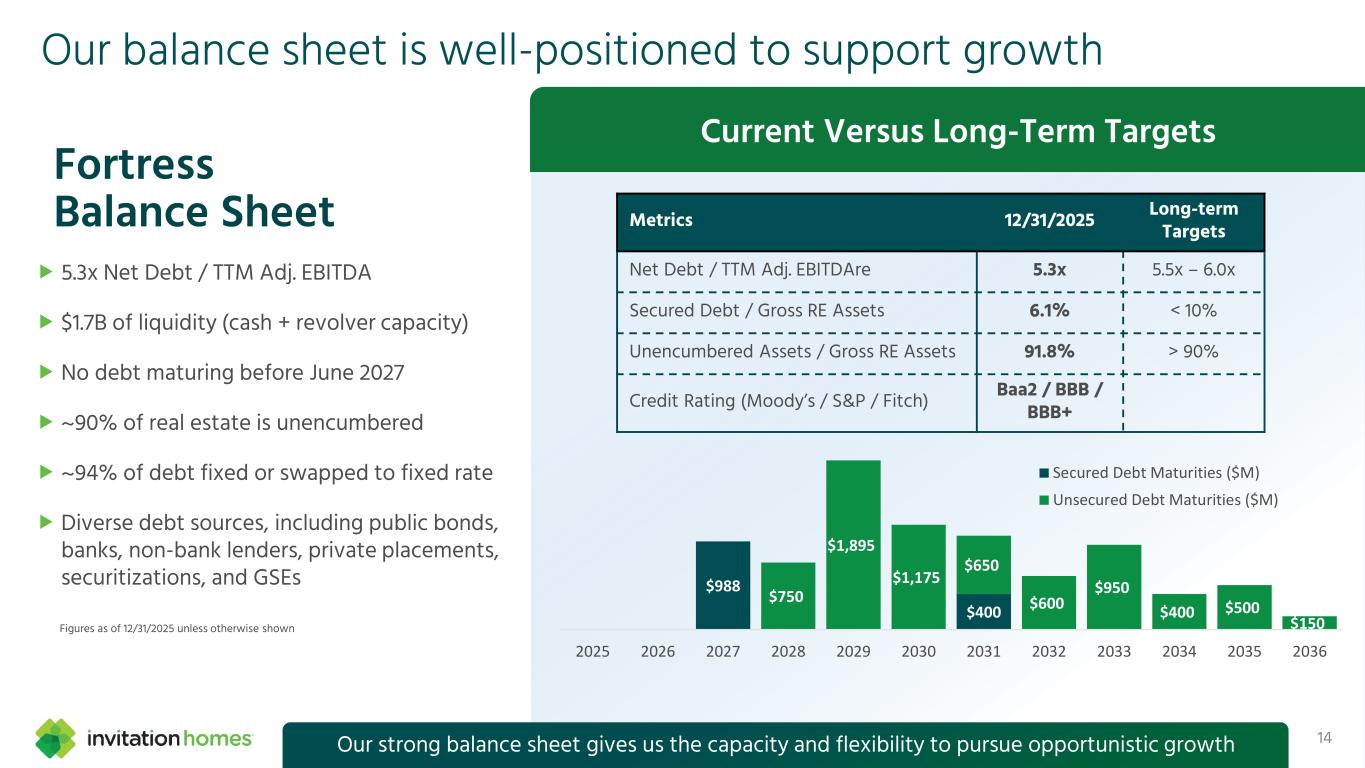 Our balance sheet is well-positioned to support growth

Fortress Balance Sheet

5.3x Net Debt / TTM Adj. EBITDA

$1.7B of liquidity (cash + revolver capacity)

No debt maturing before June 2027

~90% of real estate is unencumbered

~94% of debt fixed or swapped to fixed rate

Diverse debt sources, including public bonds, banks, non-bank lenders, private placements, securitizations, and GSEs

Figures as of 12/31/2025 unless otherwise shown

Current Versus Long-Term Targets

| Metrics | 12/31/2025 | Long-term Targets |
|---|---|---|
| Net Debt / TTM Adj. EBITDAre | 5.3x | 5.5x – 6.0x |
| Secured Debt / Gross RE Assets | 6.1% | < 10% |
| Unencumbered Assets / Gross RE Assets | 91.8% | > 90% |
| Credit Rating (Moody's / S&P / Fitch) | Baa2 / BBB / BBB+ | |

Secured Debt Maturities ($M)
Unsecured Debt Maturities ($M)

$988 $750 $1,895 $1,175 $650 $400 $600 $950 $400 $500 $150

2025 2026 2027 2028 2029 2030 2031 2032 2033 2034 2035 2036

invitation homes

Our strong balance sheet gives us the capacity and flexibility to pursue opportunistic growth

14